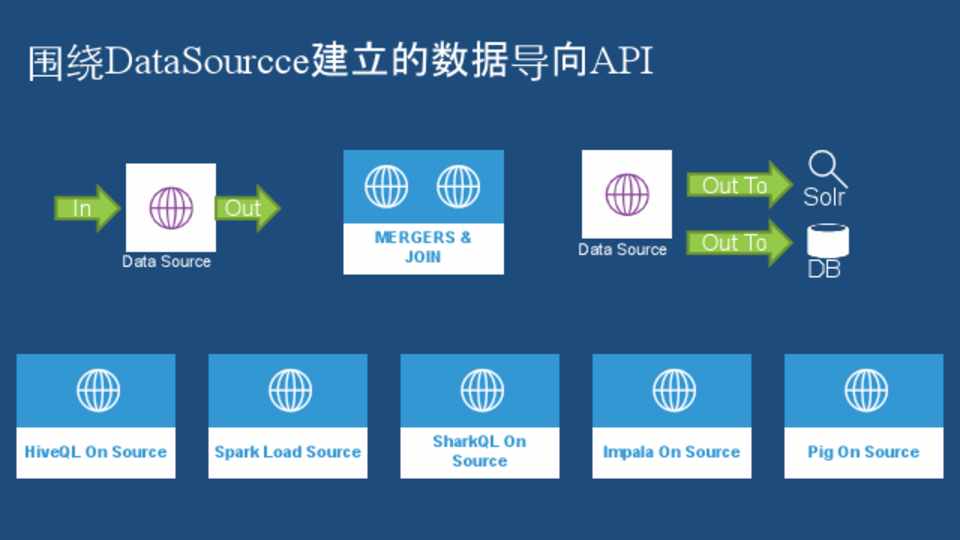 围绕DataSourcce建立的数据导向API

In

Data Source

Out

MERGERS & JOIN

Data Source

Out To

Solr

Out To

DB

HiveQL On Source

Spark Load Source

SharkQL On Source

Impala On Source

Pig On Source